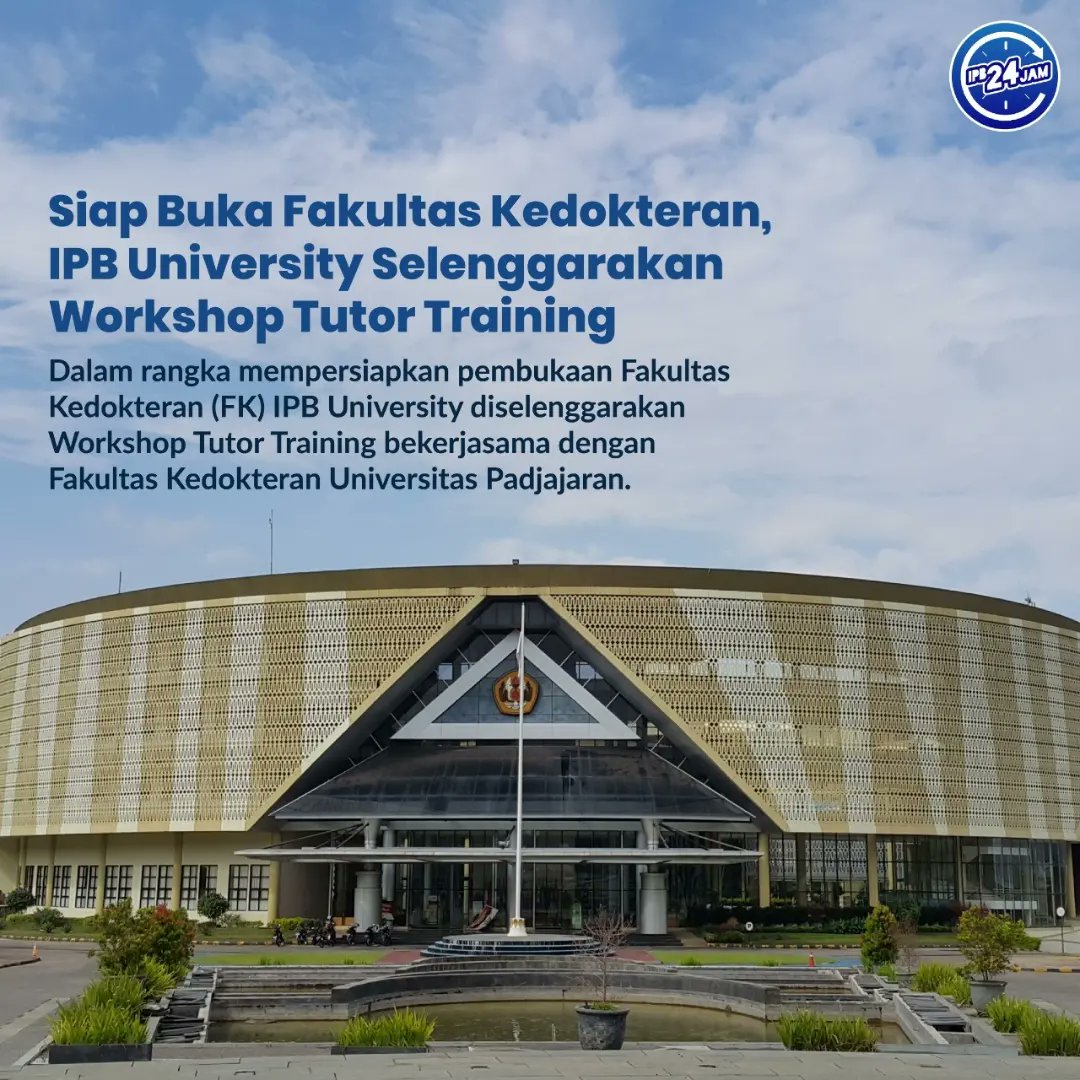 IPB 24 JAM

Siap Buka Fakultas Kedokteran, IPB University Selenggarakan Workshop Tutor Training

Dalam rangka mempersiapkan pembukaan Fakultas Kedokteran (FK) IPB University diselenggarakan Workshop Tutor Training bekerjasama dengan Fakultas Kedokteran Universitas Padjajaran.